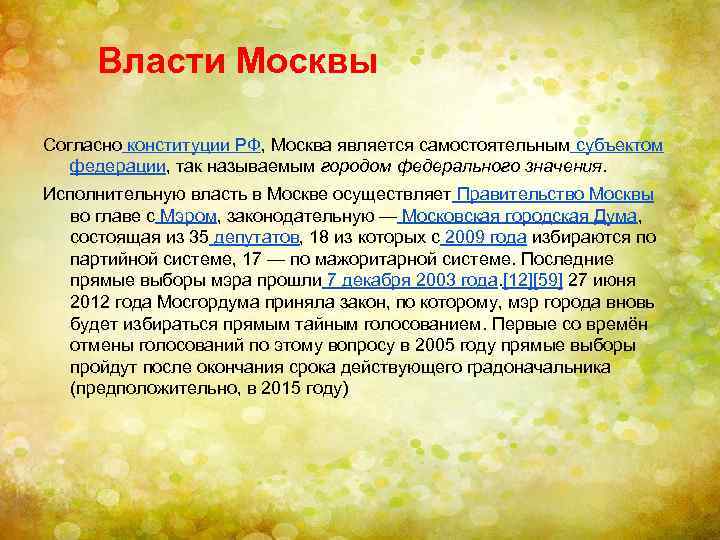 Власти Москвы

Согласно конституции РФ, Москва является самостоятельным субъектом федерации, так называемым городом федерального значения.

Исполнительную власть в Москве осуществляет Правительство Москвы во главе с Мэром, законодательную — Московская городская Дума, состоящая из 35 депутатов, 18 из которых с 2009 года избираются по партийной системе, 17 — по мажоритарной системе. Последние прямые выборы мэра прошли 7 декабря 2003 года.[12][59] 27 июня 2012 года Мосгордума приняла закон, по которому, мэр города вновь будет избираться прямым тайным голосованием. Первые со времён отмены голосований по этому вопросу в 2005 году прямые выборы пройдут после окончания срока действующего градоначальника (предположительно, в 2015 году)